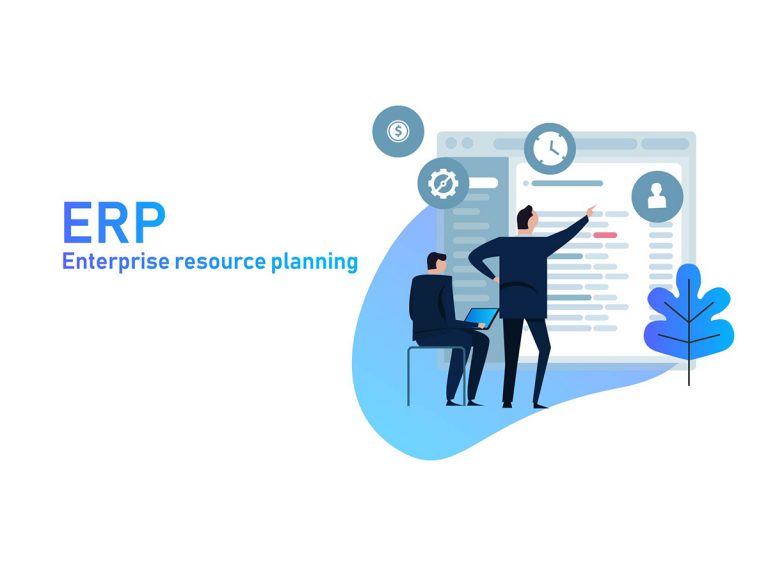 ERP
Enterprise resource planning